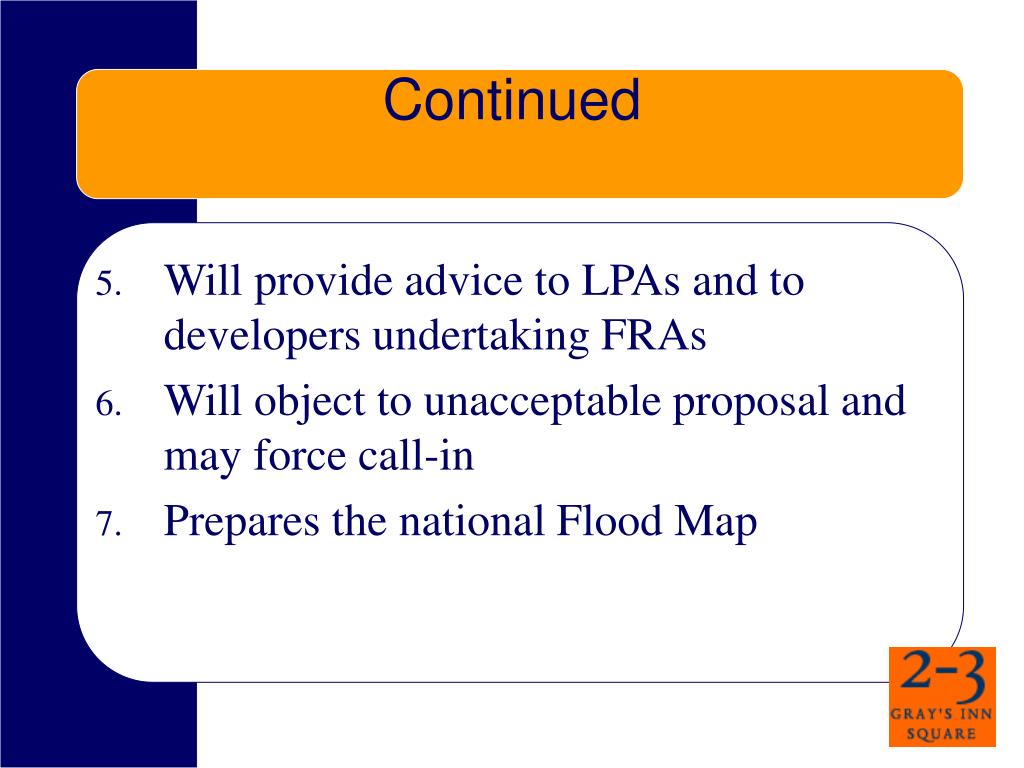 Continued

5. Will provide advice to LPAs and to developers undertaking FRAs
6. Will object to unacceptable proposal and may force call-in
7. Prepares the national Flood Map

2-3
GRAY'S INN
SQUARE